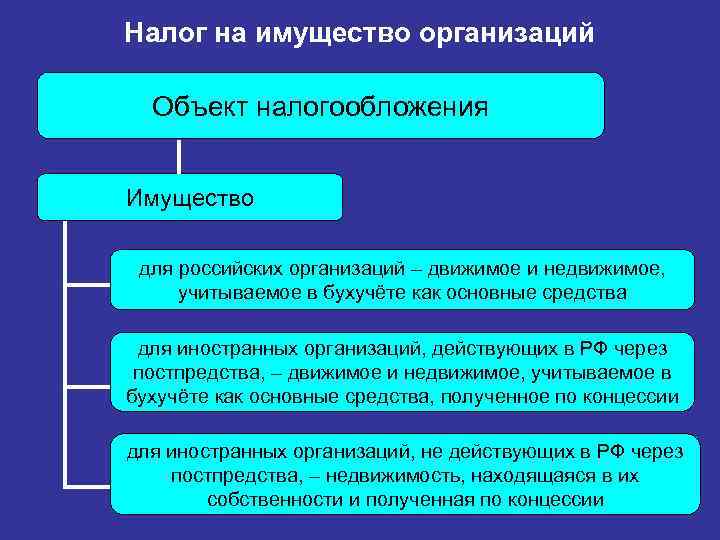 Налог на имущество организаций

Объект налогообложения

Имущество

для российских организаций – движимое и недвижимое, учитываемое в бухучёте как основные средства

для иностранных организаций, действующих в РФ через постпредства, – движимое и недвижимое, учитываемое в бухучёте как основные средства, полученное по концессии

для иностранных организаций, не действующих в РФ через постпредства, – недвижимость, находящаяся в их собственности и полученная по концессии